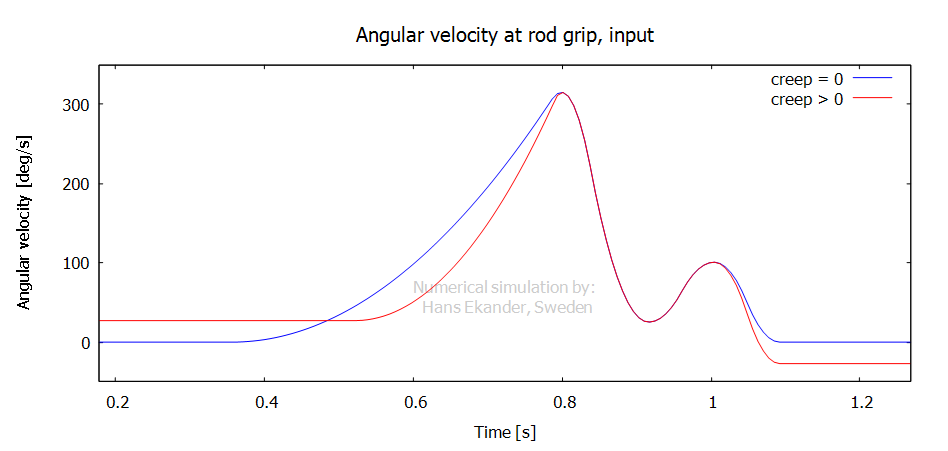 Angular velocity at rod grip, input

creep = 0
creep > 0

Angular velocity [deg/s]

300
200
100
0

Numerical simulation by:
Hans Ekander, Sweden

0.2
0.4
0.6
0.8
1
1.2

Time [s]